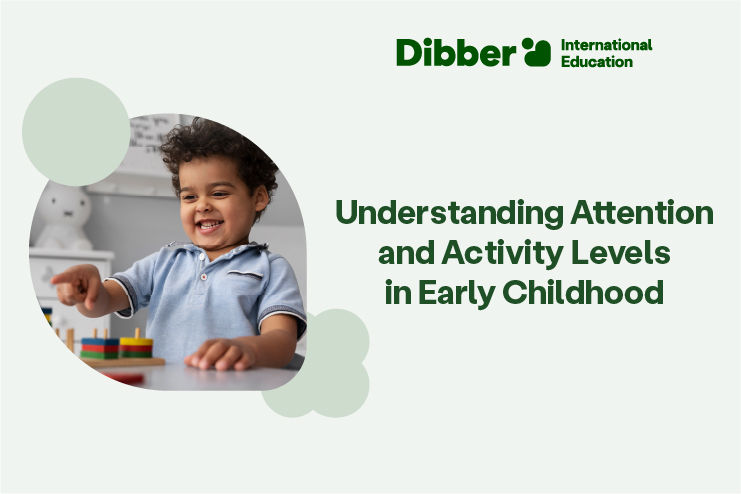 Dibber International Education

Understanding Attention and Activity Levels in Early Childhood